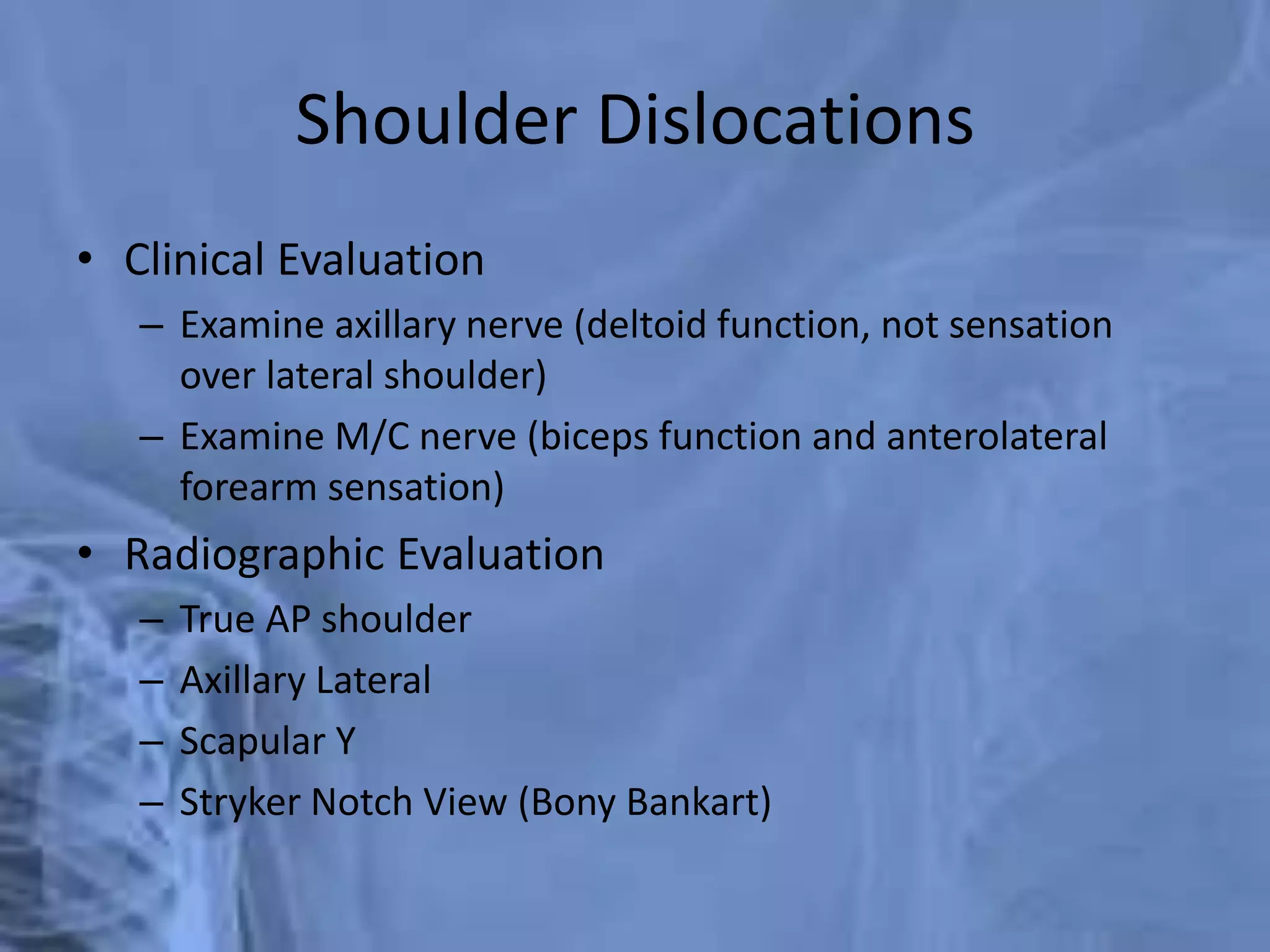 Shoulder Dislocations

• Clinical Evaluation
  – Examine axillary nerve (deltoid function, not sensation over lateral shoulder)
  – Examine M/C nerve (biceps function and anterolateral forearm sensation)
• Radiographic Evaluation
  – True AP shoulder
  – Axillary Lateral
  – Scapular Y
  – Stryker Notch View (Bony Bankart)